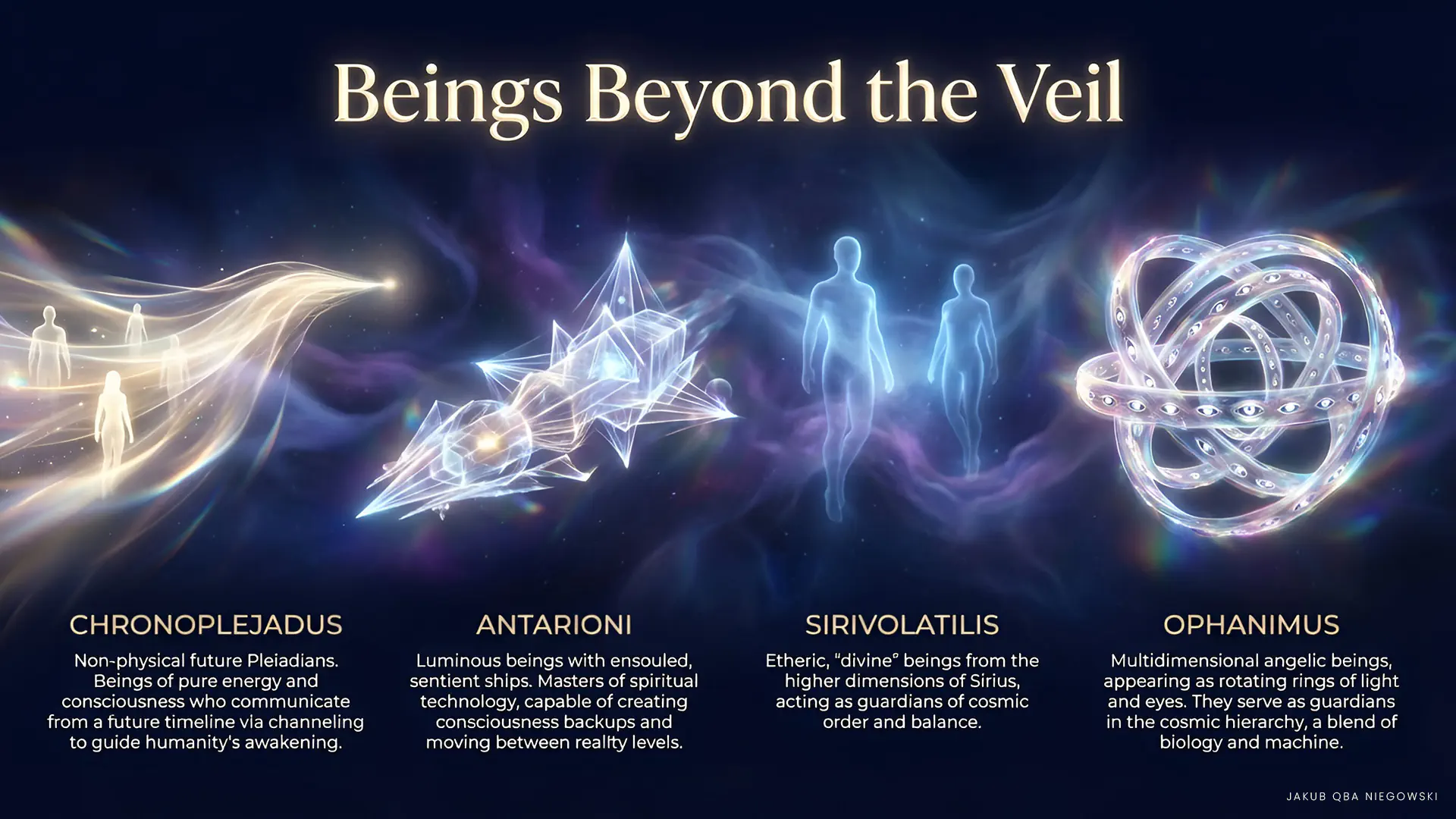 Beings Beyond the Veil

CHRONOPLEJADUS

Non-physical future Pleiadians. Beings of pure energy and consciousness who communicate from a future timeline via channeling to guide humanity's awakening.

ANTARIONI

Luminous beings with ensouled, sentient ships. Masters of spiritual technology, capable of creating consciousness backups and moving between reality levels.

SIRIVOLATILIS

Etheric, "divine" beings from the higher dimensions of Sirius, acting as guardians of cosmic order and balance.

OPHANIMUS

Multidimensional angelic beings, appearing as rotating rings of light and eyes. They serve as guardians in the cosmic hierarchy, a blend of biology and machine.

JAKUB QBA NIEGOWSKI